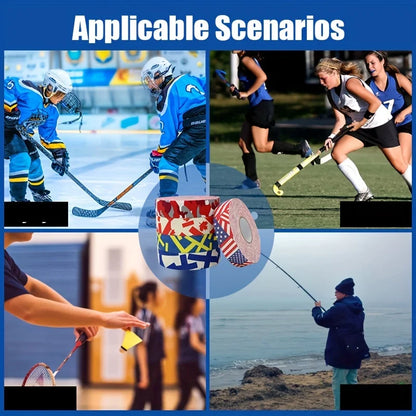 Applicable Scenarios